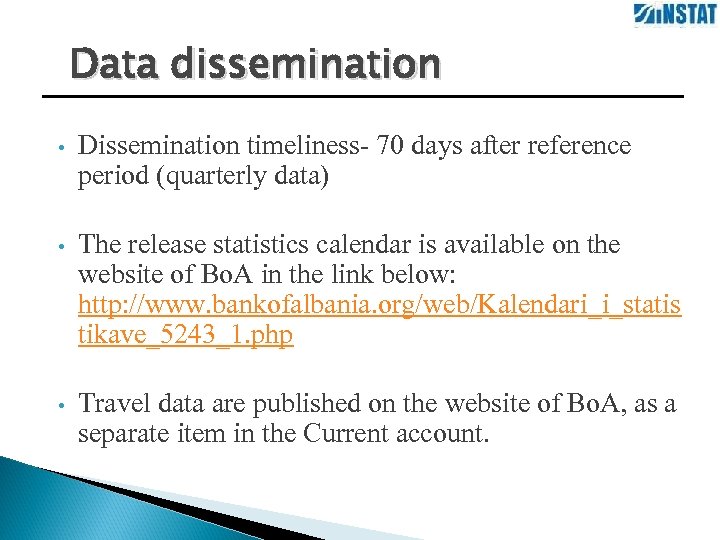 INSTAT

Data dissemination

• Dissemination timeliness- 70 days after reference period (quarterly data)

• The release statistics calendar is available on the website of BoA in the link below: http://www.bankofalbania.org/web/Kalendari_i_statistikave_5243_1.php

• Travel data are published on the website of BoA, as a separate item in the Current account.